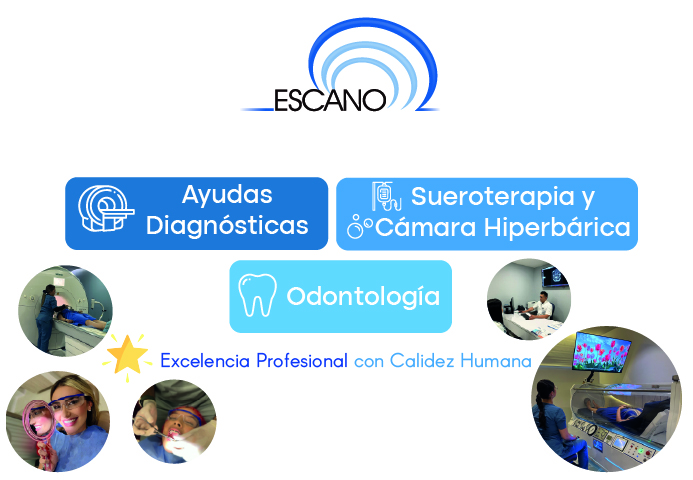 ESCANO

Ayudas Diagnósticas

Sueroterapia y Cámara Hiperbárica

Odontología

Excelencia Profesional con Calidez Humana